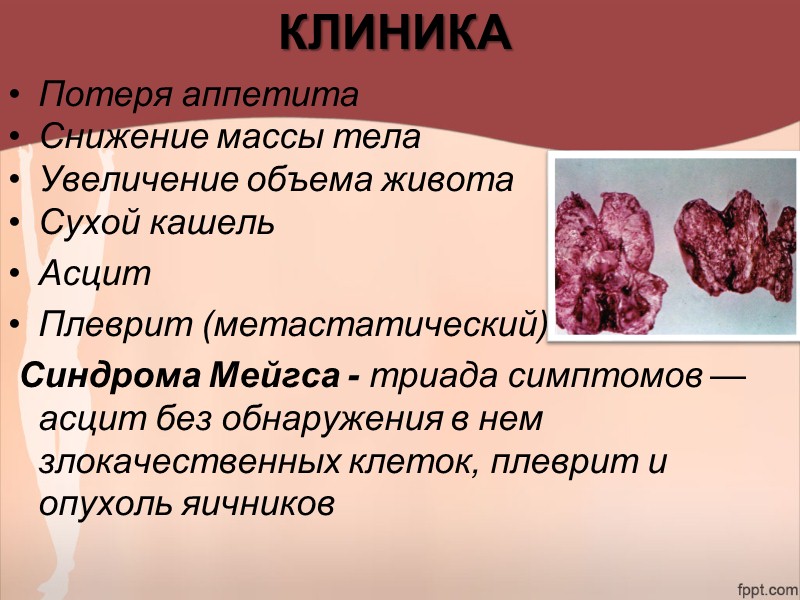 КЛИНИКА

• Потеря аппетита
• Снижение массы тела
• Увеличение объема живота
• Сухой кашель
• Асцит
• Плеврит (метастатический)

Синдрома Мейгса - триада симптомов — асцит без обнаружения в нем злокачественных клеток, плеврит и опухоль яичников

fppt.com